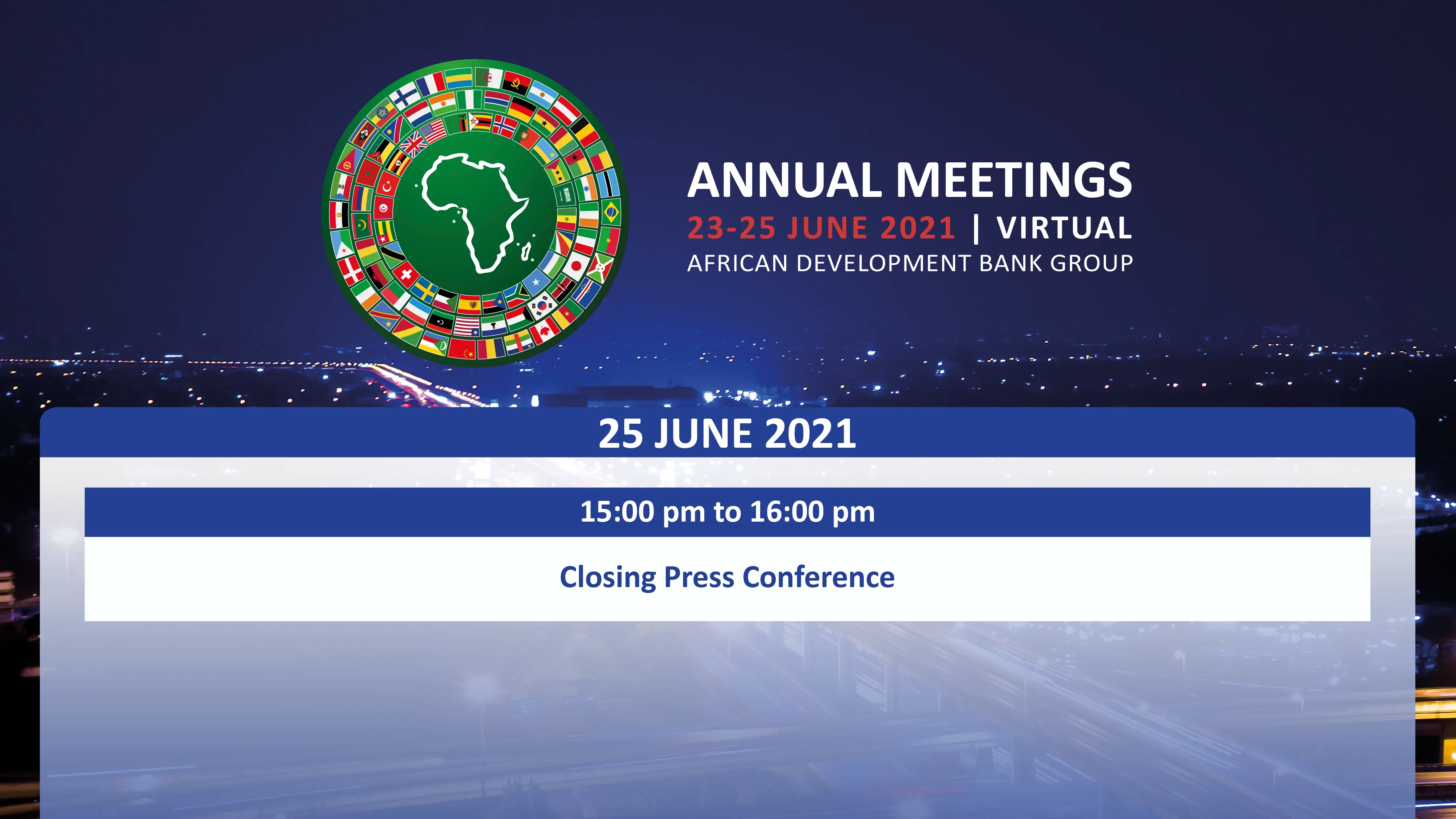 ANNUAL MEETINGS
23-25 JUNE 2021 | VIRTUAL
AFRICAN DEVELOPMENT BANK GROUP

25 JUNE 2021

15:00 pm to 16:00 pm

Closing Press Conference